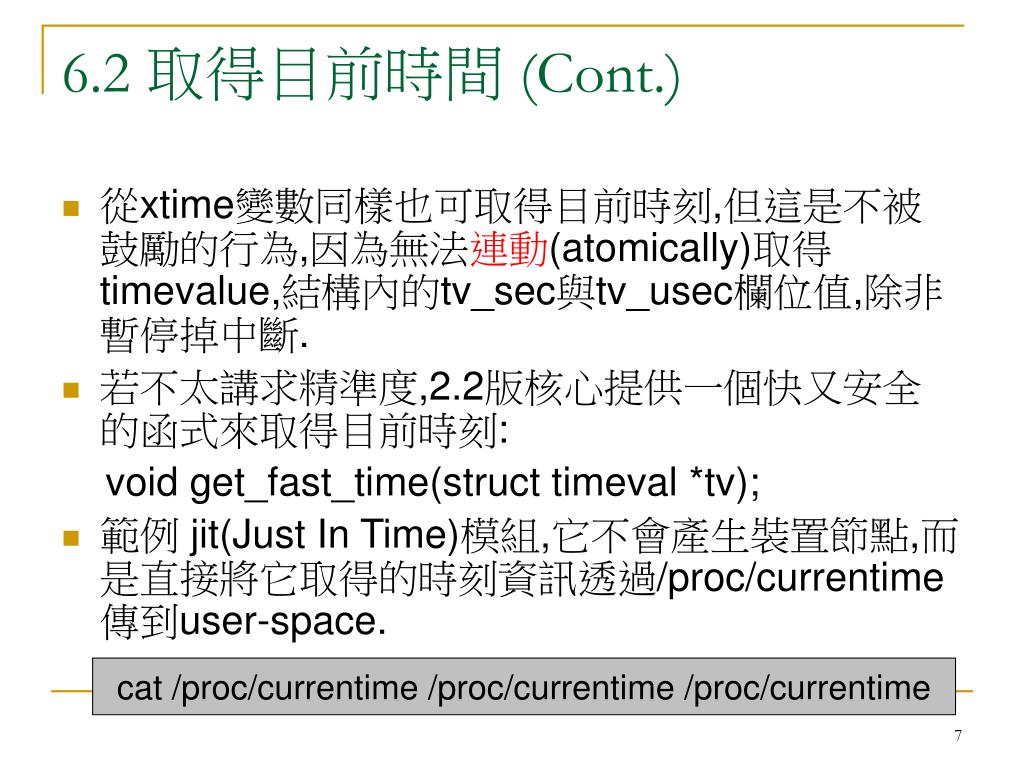 6.2 取得目前時間 (Cont.)

從xtime變數同樣也可取得目前時刻,但這是不被鼓勵的行為,因為無法連動(atomically)取得timevalue,結構內的tv_sec與tv_usec欄位值,除非暫停掉中斷.

若不太講求精準度,2.2版核心提供一個快又安全的函式來取得目前時刻:

void get_fast_time(struct timeval *tv);

範例 jit(Just In Time)模組,它不會產生裝置節點,而是直接將它取得的時刻資訊透過/proc/currentime傳到user-space.

cat /proc/currentime /proc/currentime /proc/currentime

7